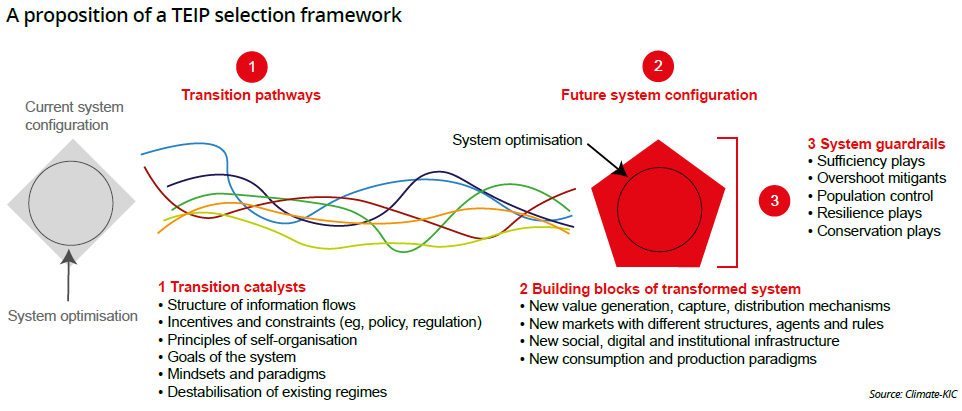 A proposition of a TEIP selection framework

1
Transition pathways

2
Future system configuration

Current system configuration

System optimisation

System optimisation

3

3 System guardrails
• Sufficiency plays
• Overshoot mitigants
• Population control
• Resilience plays
• Conservation plays

1 Transition catalysts
• Structure of information flows
• Incentives and constraints (eg, policy, regulation)
• Principles of self-organisation
• Goals of the system
• Mindsets and paradigms
• Destabilisation of existing regimes

2 Building blocks of transformed system
• New value generation, capture, distribution mechanisms
• New markets with different structures, agents and rules
• New social, digital and institutional infrastructure
• New consumption and production paradigms

Source: Climate-KIC